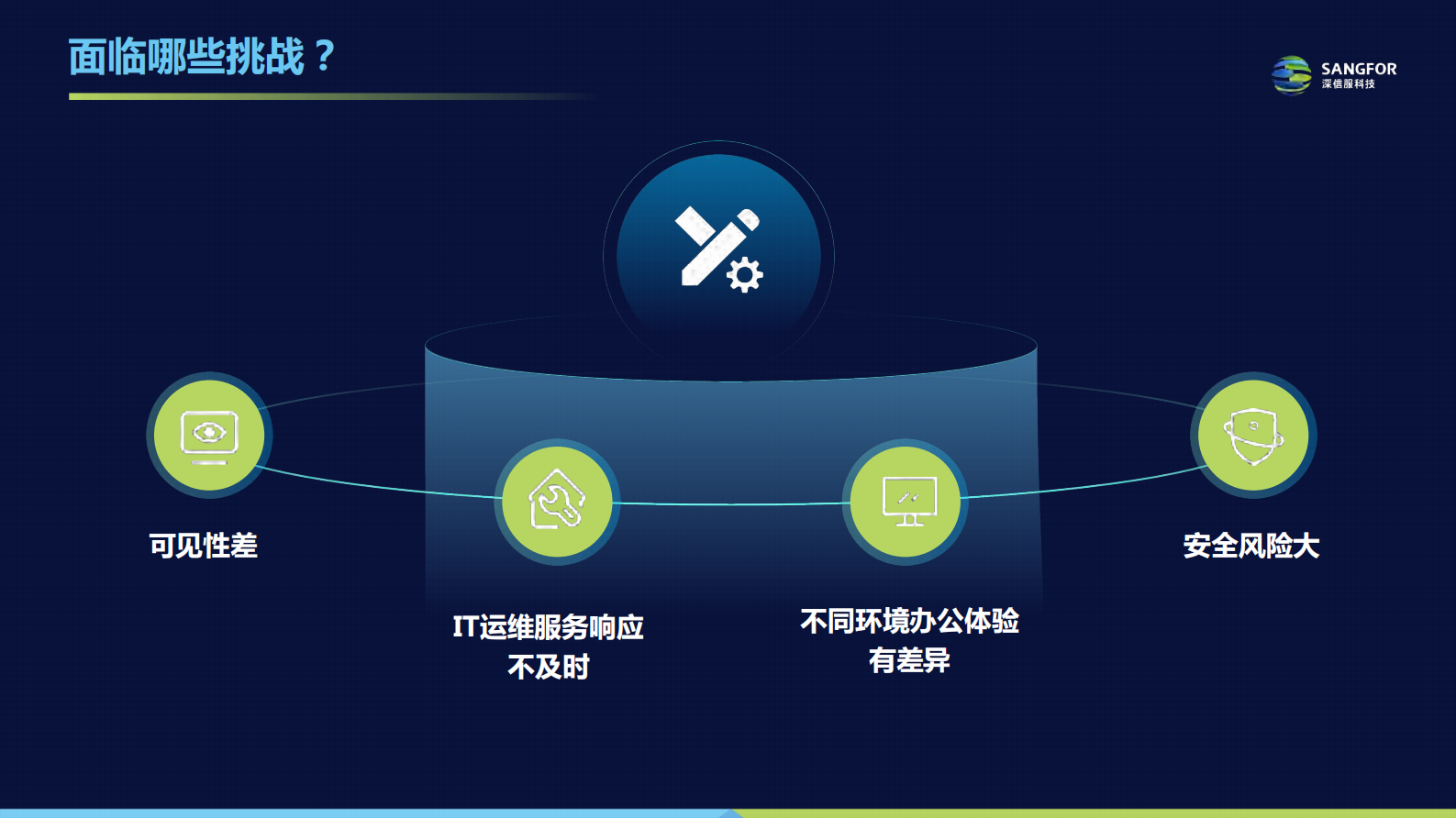 面临哪些挑战？

SANGFOR
深信服科技

可见性差

IT运维服务响应不及时

不同环境办公体验有差异

安全风险大